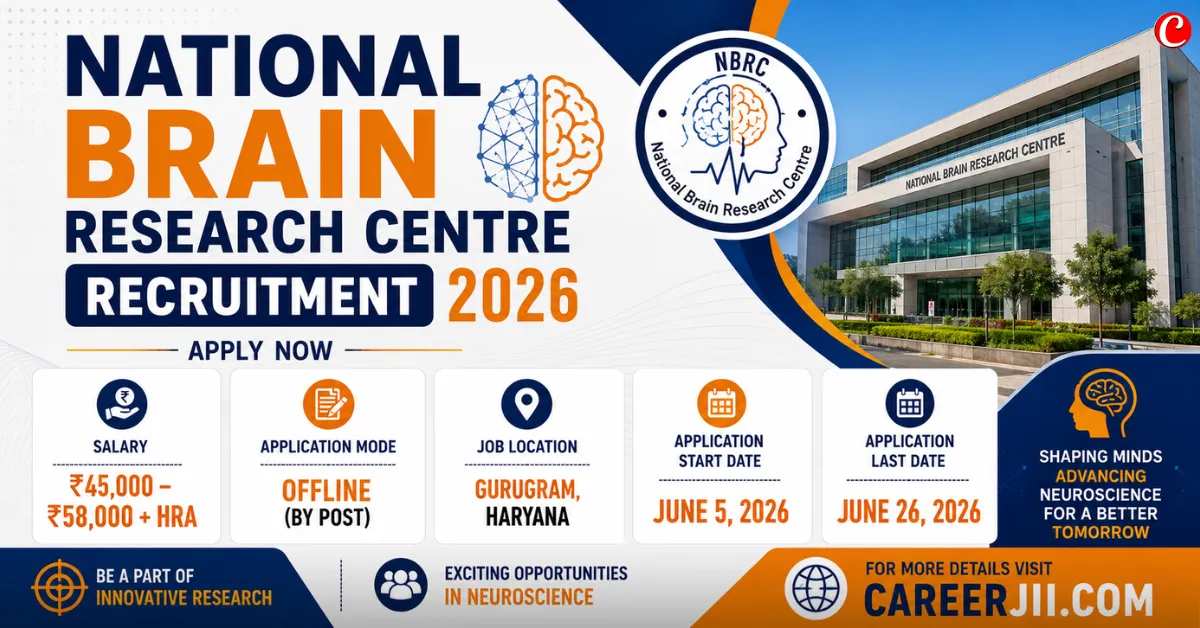 NATIONAL BRAIN RESEARCH CENTRE RECRUITMENT 2026

APPLY NOW

NBRC
National Brain Research Centre

NATIONAL BRAIN RESEARCH CENTRE

SALARY
₹45,000 – ₹58,000 + HRA

APPLICATION MODE
OFFLINE (BY POST)

JOB LOCATION
GURUGRAM, HARYANA

APPLICATION START DATE
JUNE 5, 2026

APPLICATION LAST DATE
JUNE 26, 2026

SHAPING MINDS ADVANCING NEUROSCIENCE FOR A BETTER TOMORROW

BE A PART OF INNOVATIVE RESEARCH

EXCITING OPPORTUNITIES IN NEUROSCIENCE

FOR MORE DETAILS VISIT
CAREERJII.COM